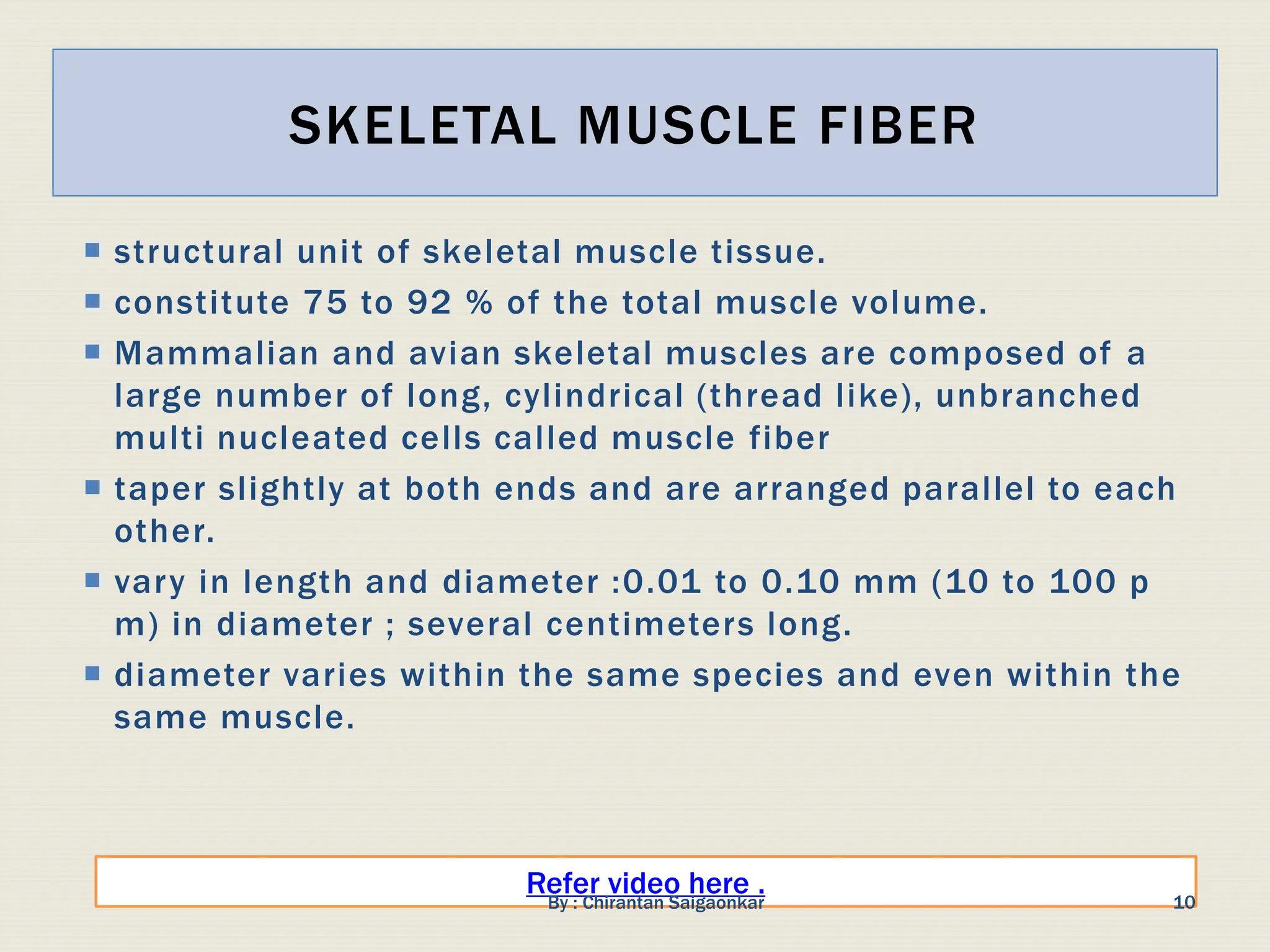 SKELETAL MUSCLE FIBER

- structural unit of skeletal muscle tissue.
- constitute 75 to 92 % of the total muscle volume.
- Mammalian and avian skeletal muscles are composed of a large number of long, cylindrical (thread like), unbranched multi nucleated cells called muscle fiber
- taper slightly at both ends and are arranged parallel to each other.
- vary in length and diameter :0.01 to 0.10 mm (10 to 100 p m) in diameter ; several centimeters long.
- diameter varies within the same species and even within the same muscle.

Refer video here .

By : Chirantan Saigaonkar

10